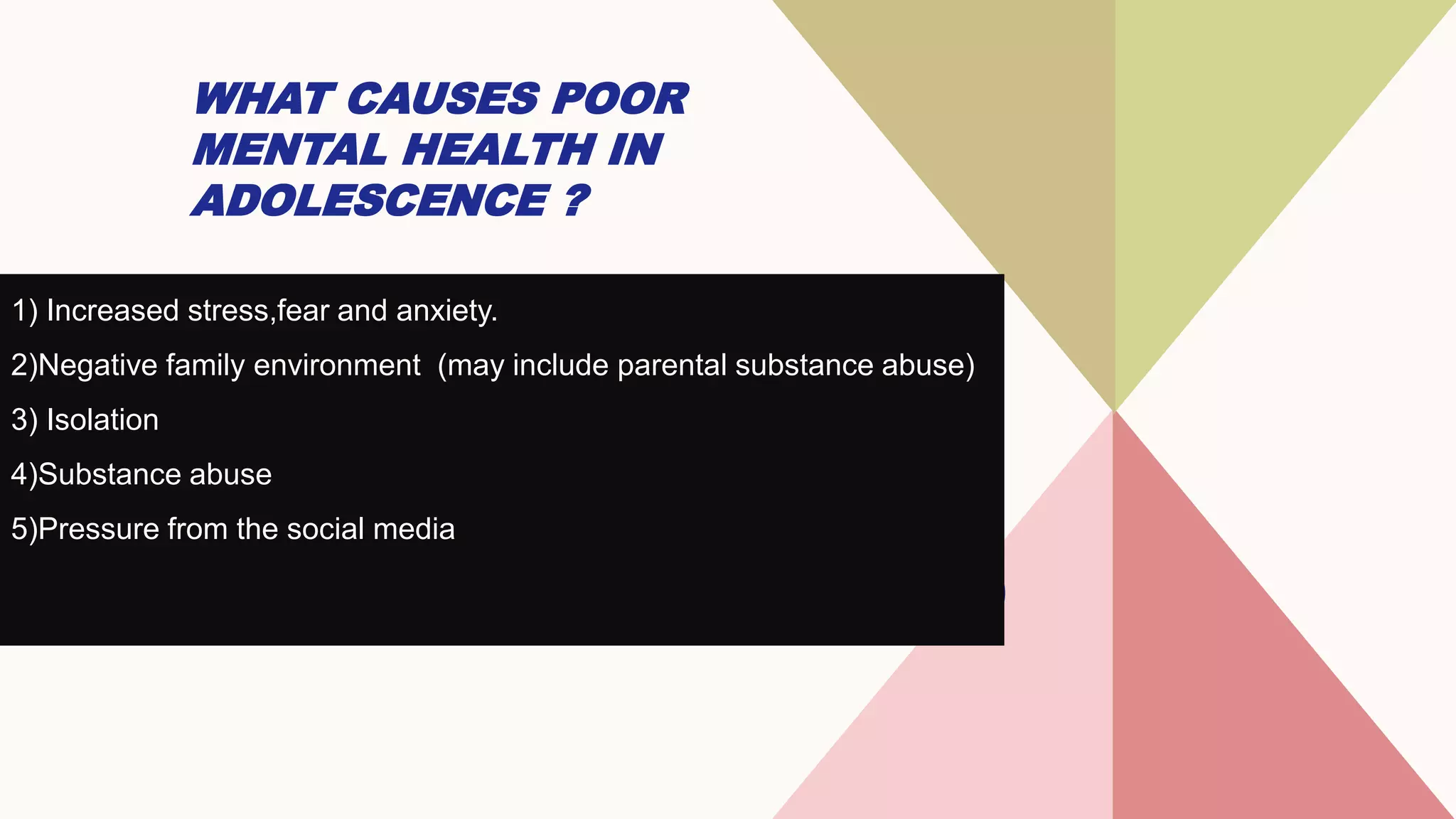 WHAT CAUSES POOR MENTAL HEALTH IN ADOLESCENCE ?

1) Increased stress,fear and anxiety.

2)Negative family environment (may include parental substance abuse)

3) Isolation

4)Substance abuse

5)Pressure from the social media